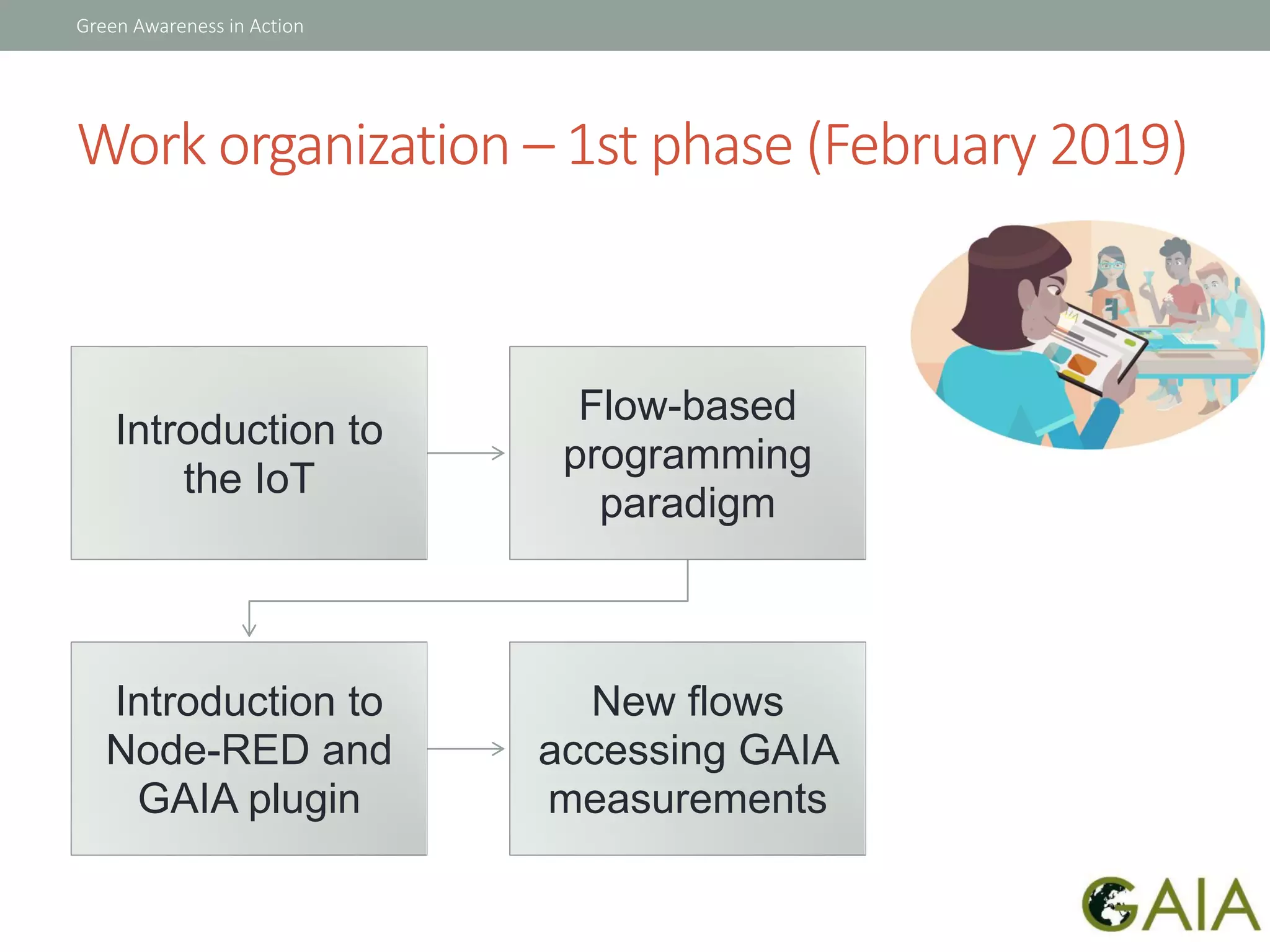 Green Awareness in Action

Work organization – 1st phase (February 2019)

Introduction to the IoT

Flow-based programming paradigm

Introduction to Node-RED and GAIA plugin

New flows accessing GAIA measurements

GAIA